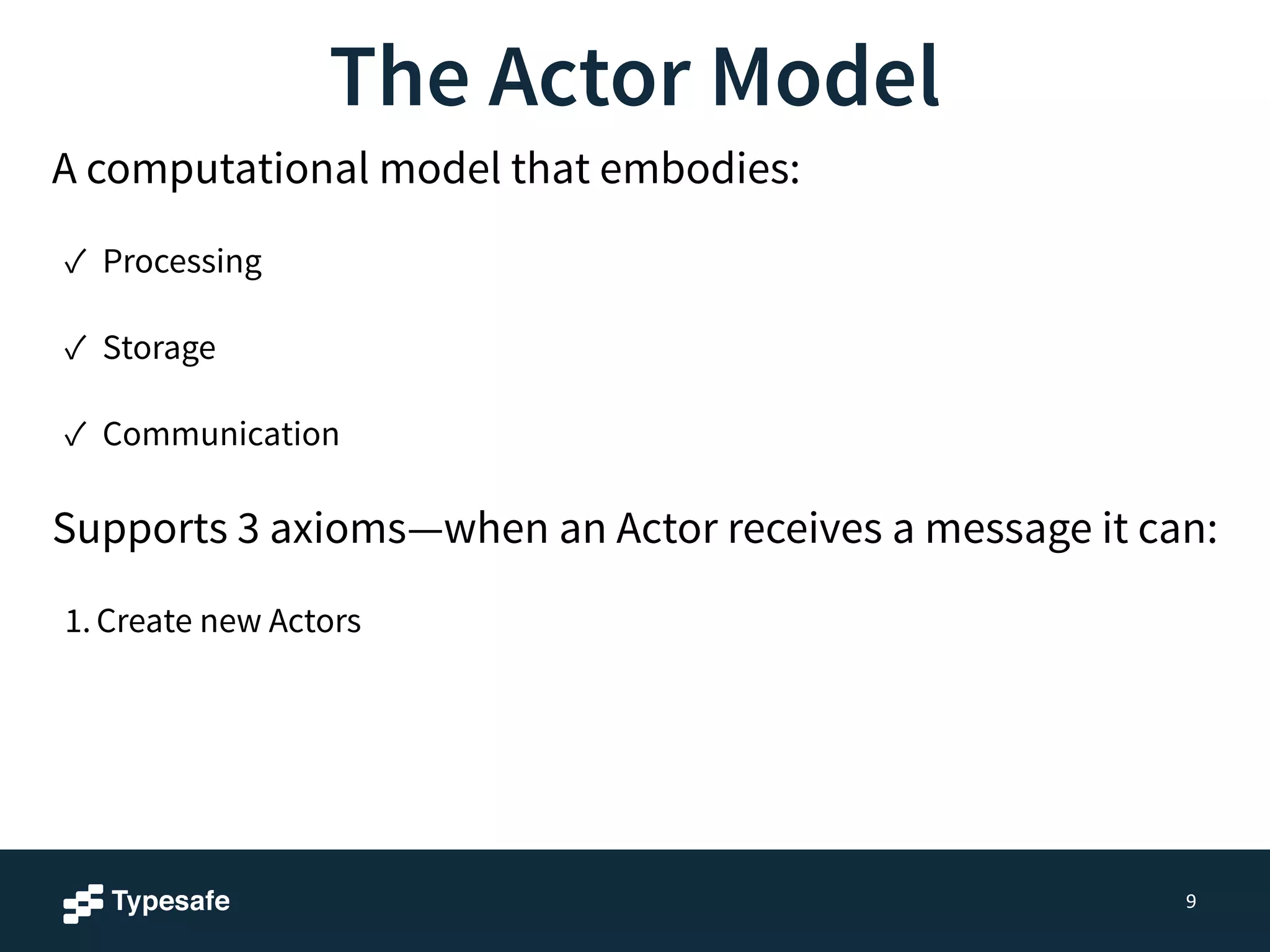 The Actor Model

A computational model that embodies:

✓ Processing

✓ Storage

✓ Communication

Supports 3 axioms—when an Actor receives a message it can:

1. Create new Actors

Typesafe

9